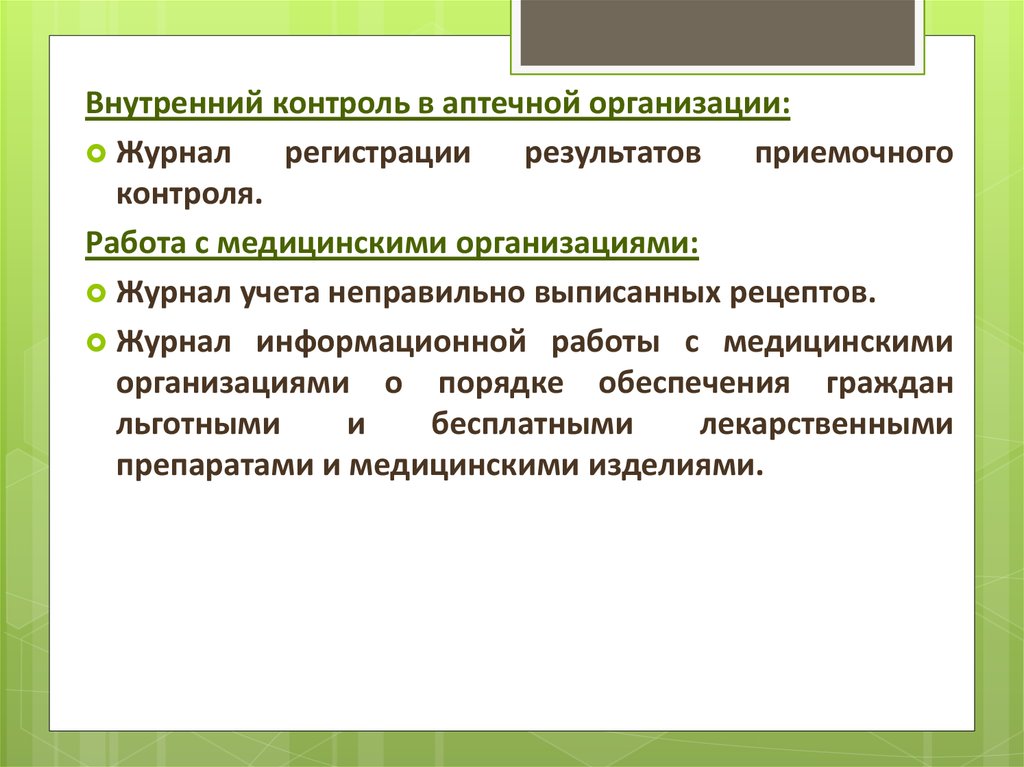 Внутренний контроль в аптечной организации:

Журнал регистрации результатов приемочного контроля.

Работа с медицинскими организациями:

Журнал учета неправильно выписанных рецептов.

Журнал информационной работы с медицинскими организациями о порядке обеспечения граждан льготными и бесплатными лекарственными препаратами и медицинскими изделиями.